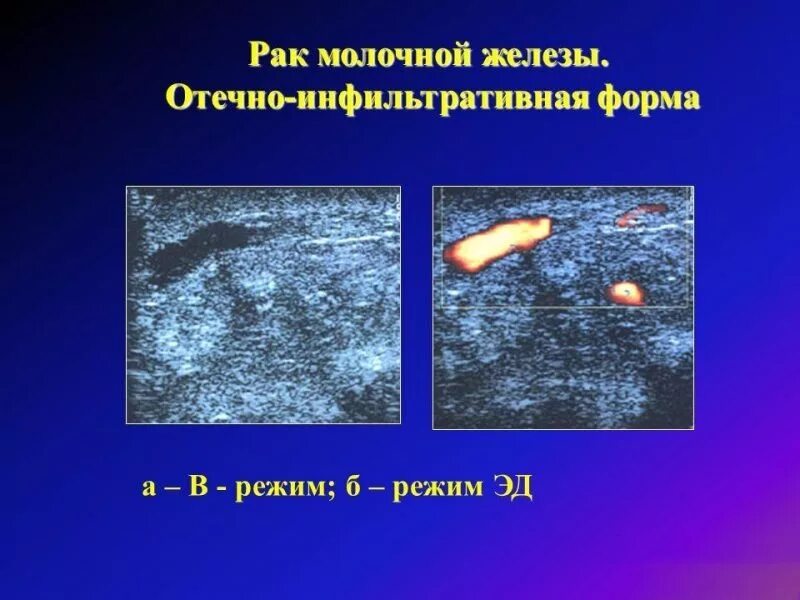 Рак молочной железы.
Отечно-инфильтративная форма

а – В - режим; б – режим ЭД